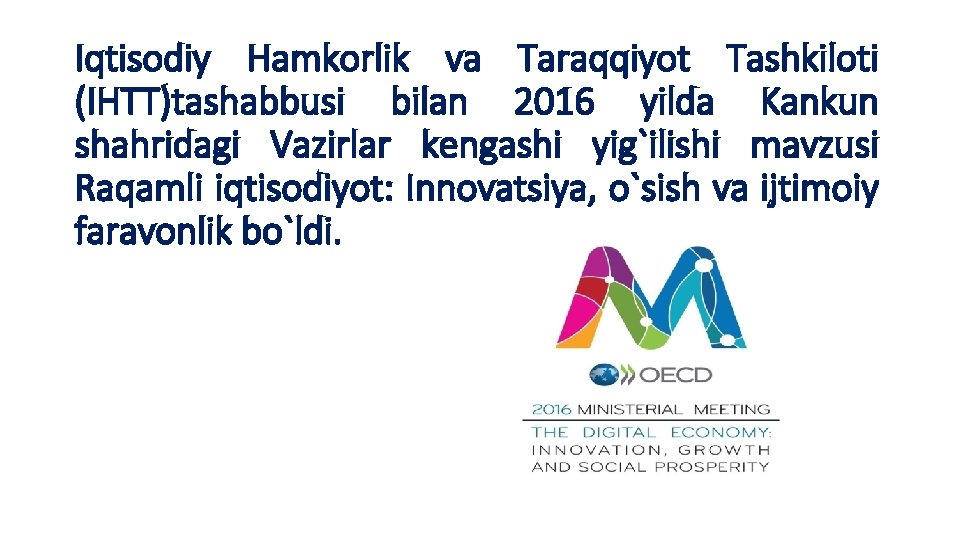 Iqtisodiy Hamkorlik va Taraqqiyot Tashkiloti (IHTT)tashabbusi bilan 2016 yilda Kankun shahridagi Vazirlar kengashi yig`ilishi mavzusi Raqamli iqtisodiyot: Innovatsiya, o`sish va ijtimoiy faravonlik bo`ldi.

OECD

2016 MINISTERIAL MEETING

THE DIGITAL ECONOMY: INNOVATION, GROWTH AND SOCIAL PROSPERITY